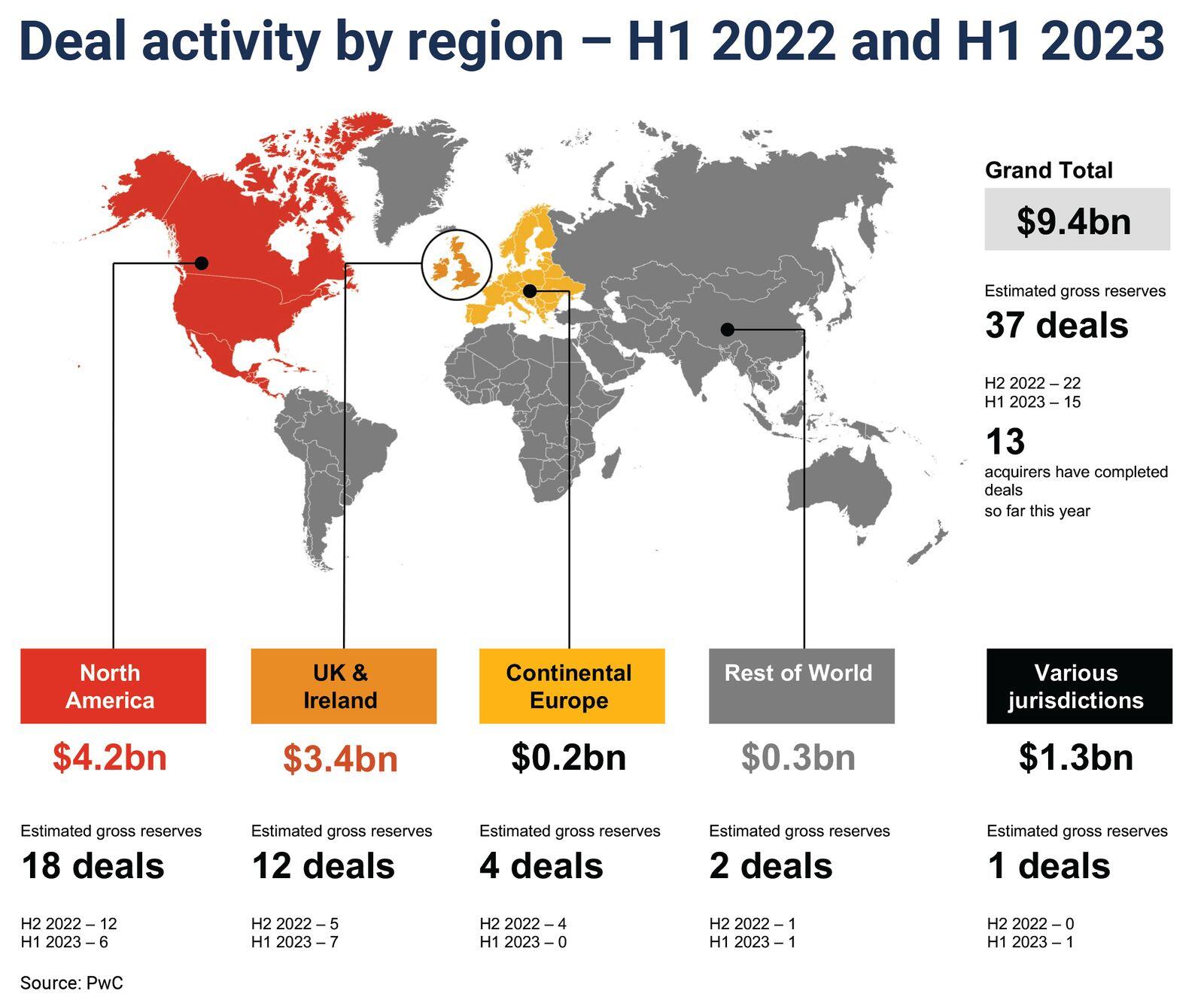 Deal activity by region – H1 2022 and H1 2023

Grand Total

$9.4bn

Estimated gross reserves

37 deals

H2 2022 – 22
H1 2023 – 15

13

acquirers have completed deals
so far this year

North America

$4.2bn

Estimated gross reserves

18 deals

H2 2022 – 12
H1 2023 – 6

UK & Ireland

$3.4bn

Estimated gross reserves

12 deals

H2 2022 – 5
H1 2023 – 7

Continental Europe

$0.2bn

Estimated gross reserves

4 deals

H2 2022 – 4
H1 2023 – 0

Rest of World

$0.3bn

Estimated gross reserves

2 deals

H2 2022 – 1
H1 2023 – 1

Various jurisdictions

$1.3bn

Estimated gross reserves

1 deals

H2 2022 – 0
H1 2023 – 1

Source: PwC